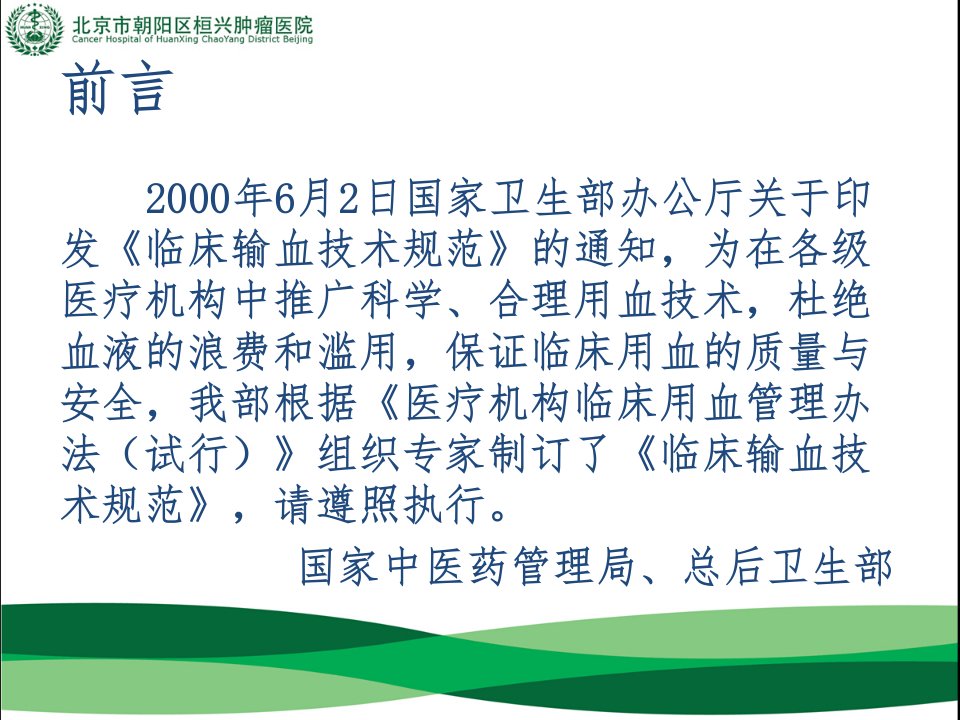 北京市朝阳区桓兴肿瘤医院
Cancer Hospital of HuanXing ChaoYang District Beijing

前言

2000年6月2日国家卫生部办公厅关于印发《临床输血技术规范》的通知，为在各级医疗机构中推广科学、合理用血技术，杜绝血液的浪费和滥用，保证临床用血的质量与安全，我部根据《医疗机构临床用血管理办法（试行）》组织专家制订了《临床输血技术规范》，请遵照执行。

国家中医药管理局、总后卫生部